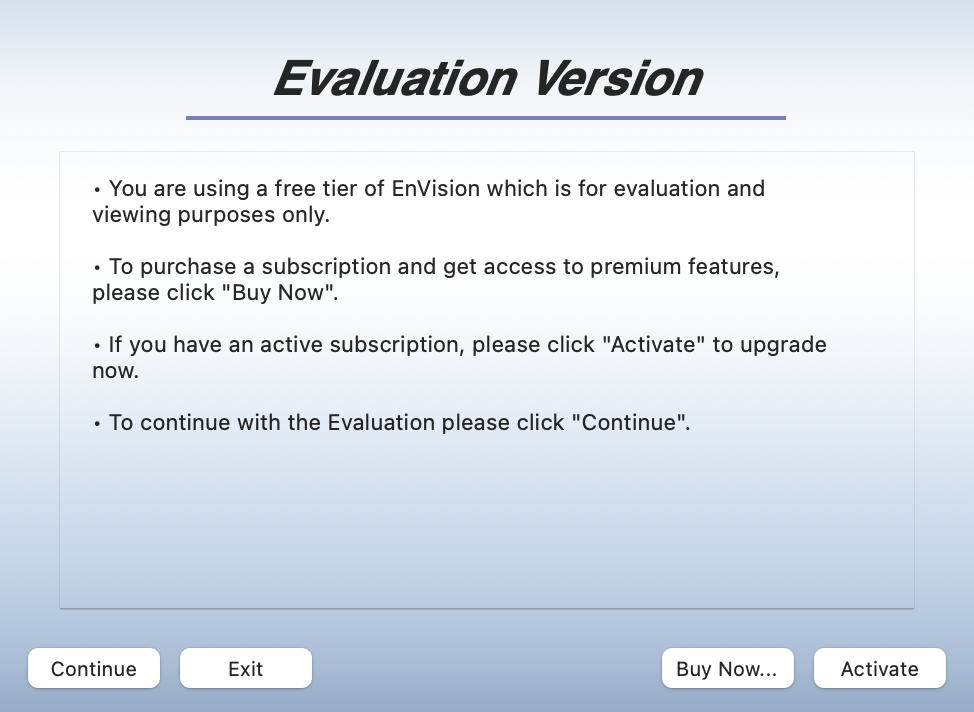 Evaluation Version

• You are using a free tier of EnVision which is for evaluation and viewing purposes only.

• To purchase a subscription and get access to premium features, please click "Buy Now".

• If you have an active subscription, please click "Activate" to upgrade now.

• To continue with the Evaluation please click "Continue".

Continue

Exit

Buy Now...

Activate